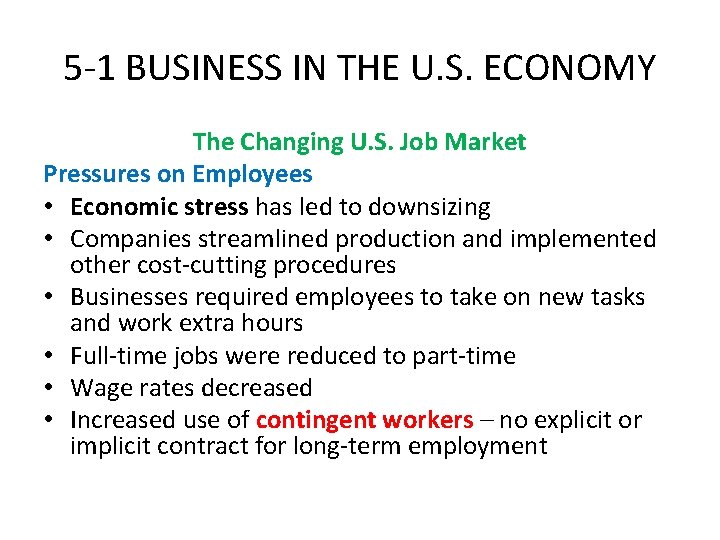 5-1 BUSINESS IN THE U.S. ECONOMY

The Changing U.S. Job Market

Pressures on Employees

• Economic stress has led to downsizing
• Companies streamlined production and implemented other cost-cutting procedures
• Businesses required employees to take on new tasks and work extra hours
• Full-time jobs were reduced to part-time
• Wage rates decreased
• Increased use of contingent workers – no explicit or implicit contract for long-term employment